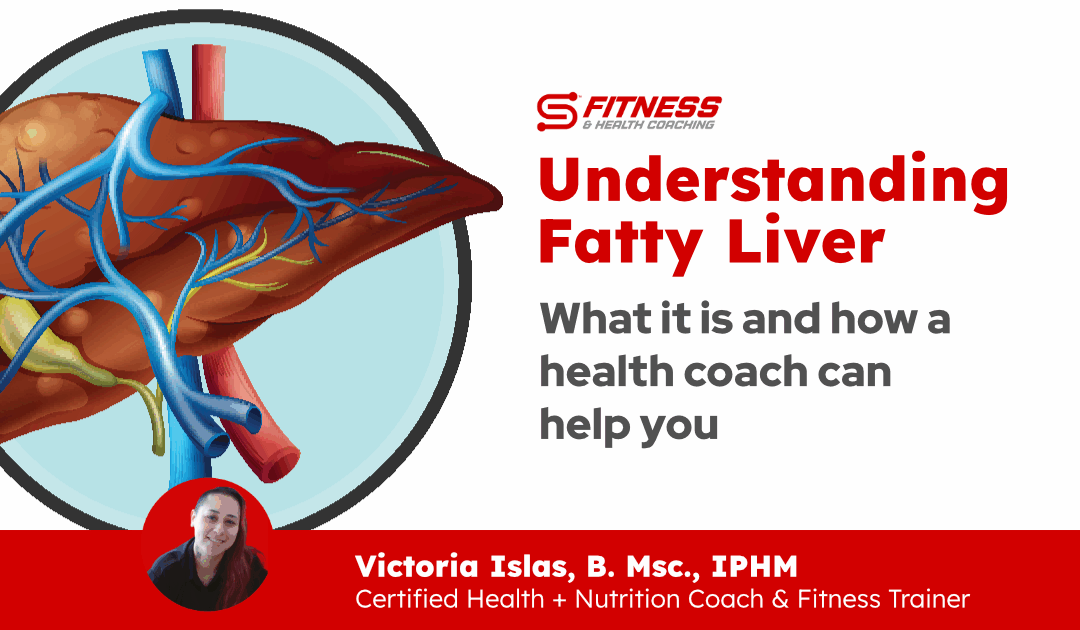 S FITNESS
& HEALTH COACHING

Understanding Fatty Liver

What it is and how a health coach can help you

Victoria Islas, B. Msc., IPHM
Certified Health + Nutrition Coach & Fitness Trainer